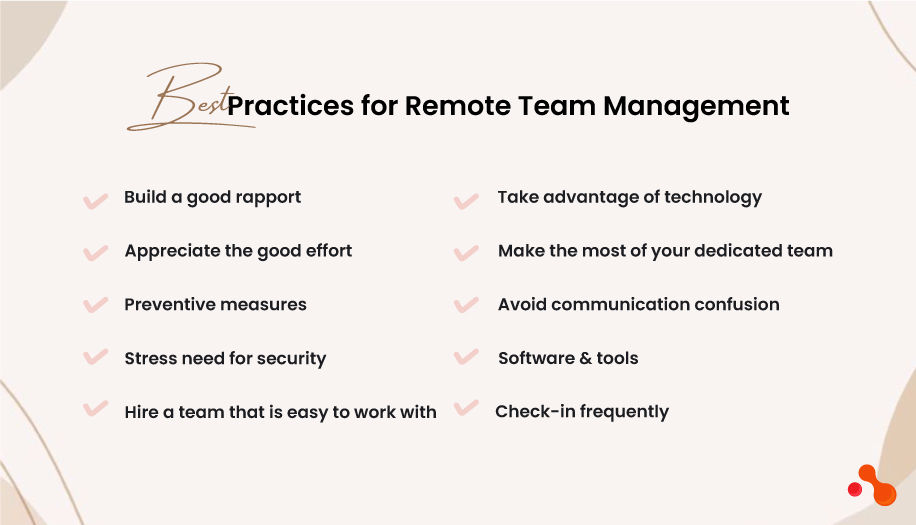 Best Practices for Remote Team Management

Build a good rapport

Appreciate the good effort

Preventive measures

Stress need for security

Hire a team that is easy to work with

Take advantage of technology

Make the most of your dedicated team

Avoid communication confusion

Software & tools

Check-in frequently